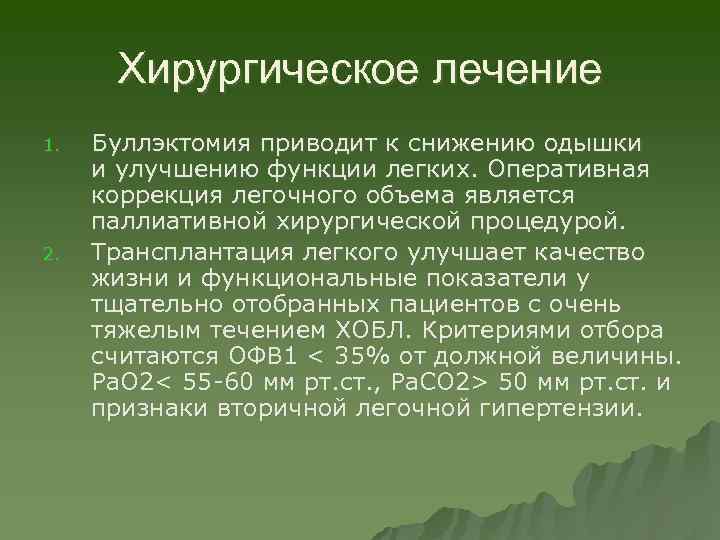 Хирургическое лечение

1. Буллэктомия приводит к снижению одышки и улучшению функции легких. Оперативная коррекция легочного объема является паллиативной хирургической процедурой.

2. Трансплантация легкого улучшает качество жизни и функциональные показатели у тщательно отобранных пациентов с очень тяжелым течением ХОБЛ. Критериями отбора считаются ОФВ1 < 35% от должной величины. РаО2< 55-60 мм рт.ст., РаСО2> 50 мм рт.ст. и признаки вторичной легочной гипертензии.